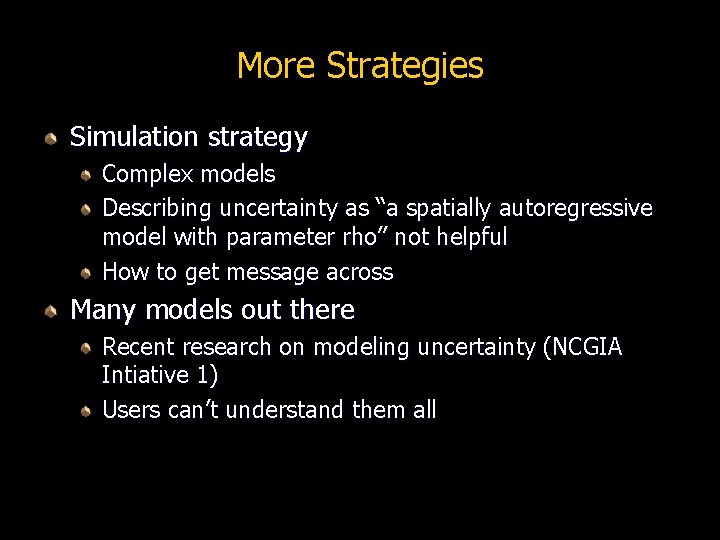 More Strategies

Simulation strategy

Complex models

Describing uncertainty as “a spatially autoregressive model with parameter rho” not helpful

How to get message across

Many models out there

Recent research on modeling uncertainty (NCGIA Intiative 1)

Users can’t understand them all